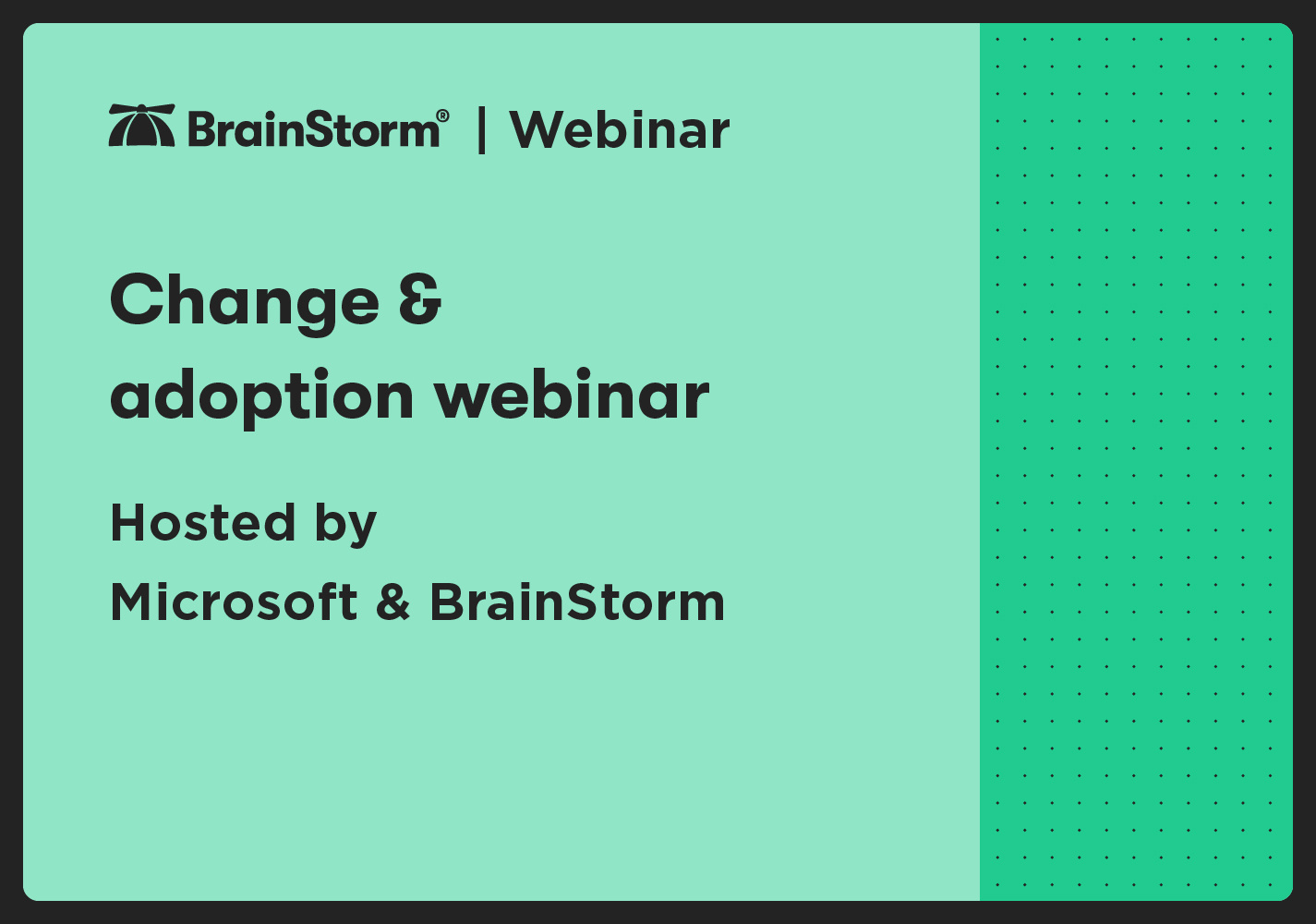 BrainStorm® | Webinar

Change & adoption webinar

Hosted by
Microsoft & BrainStorm